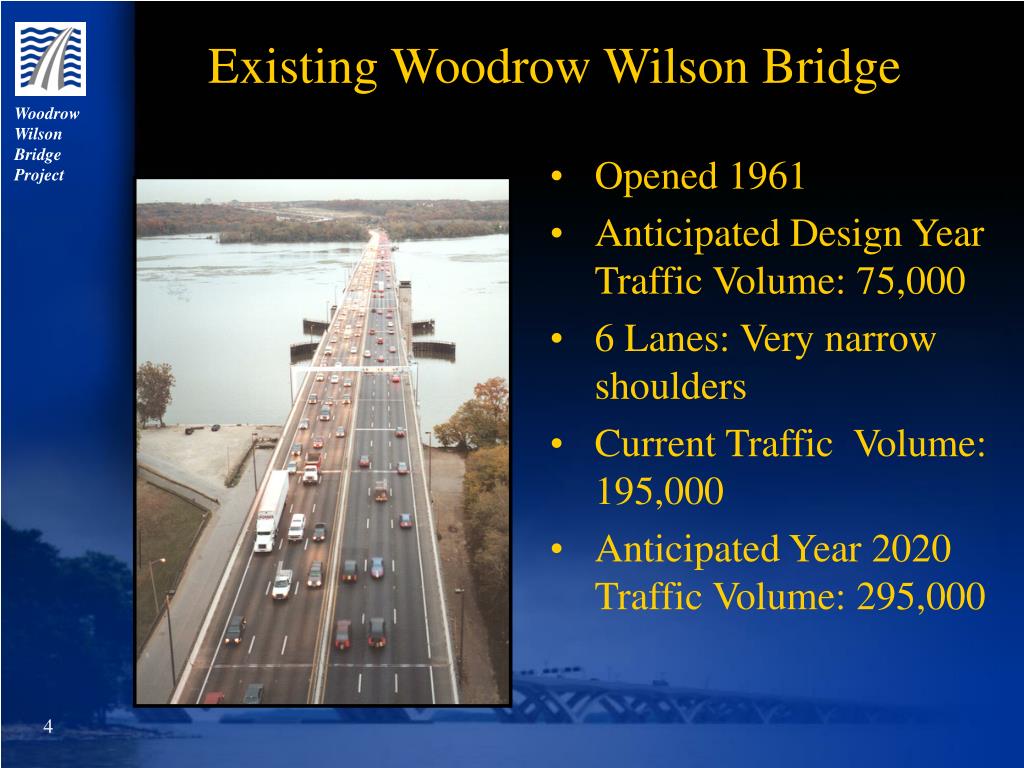 Woodrow Wilson Bridge Project

Existing Woodrow Wilson Bridge

• Opened 1961
• Anticipated Design Year Traffic Volume: 75,000
• 6 Lanes: Very narrow shoulders
• Current Traffic Volume: 195,000
• Anticipated Year 2020 Traffic Volume: 295,000

4